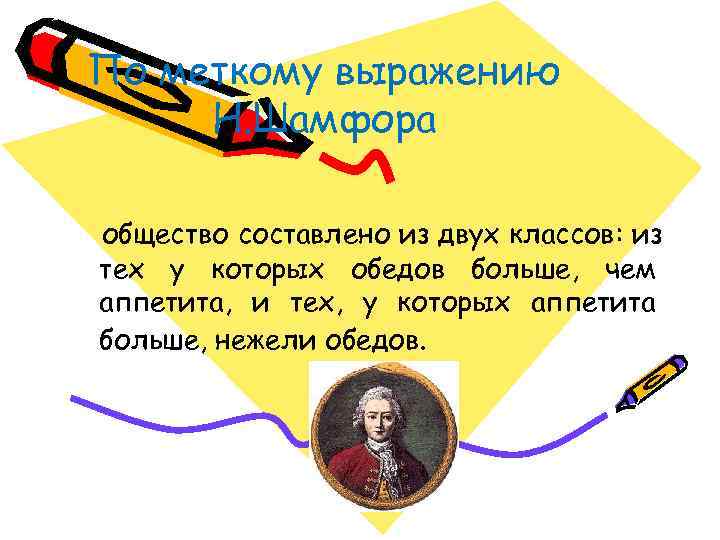 По меткому выражению Н.Шамфора

общество составлено из двух классов: из тех у которых обедов больше, чем аппетита, и тех, у которых аппетита больше, нежели обедов.